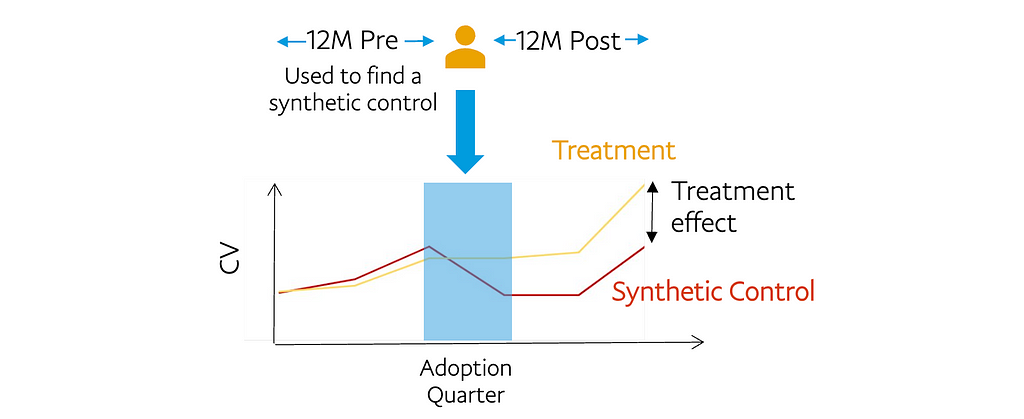 12M Pre
12M Post
Used to find a synthetic control
Treatment
Treatment effect
CV
Synthetic Control
Adoption Quarter